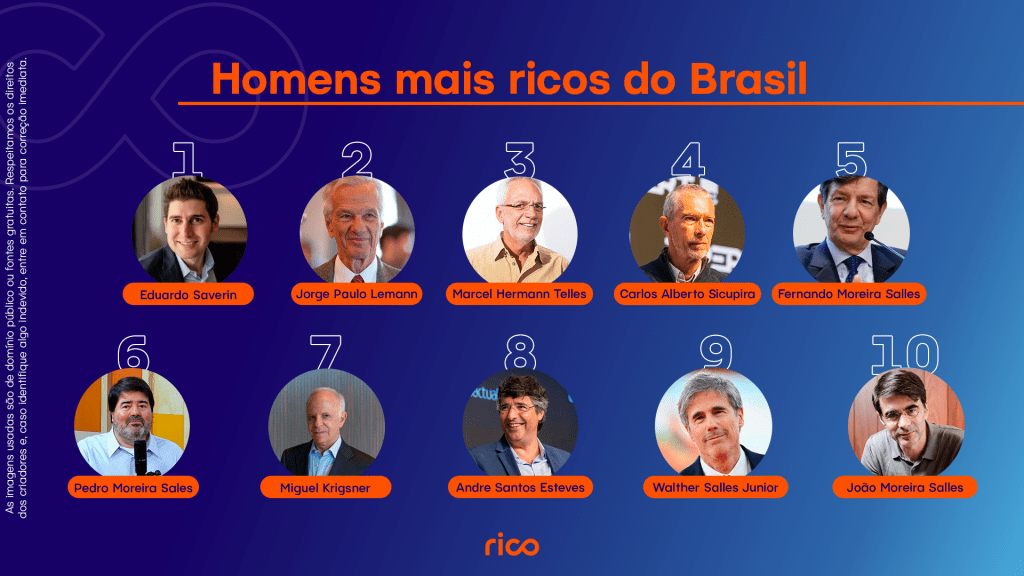 As imagens usadas são de domínio público ou fontes gratuitas. Respeitamos os direitos dos criadores e, caso identifique algo indevido, entre em contato para correção imediata.

Homens mais ricos do Brasil

1
Eduardo Saverin

2
Jorge Paulo Lemann

3
Marcel Hermann Telles

4
Carlos Alberto Sicupira

5
Fernando Moreira Salles

6
Pedro Moreira Sales

7
Miguel Krigsner

8
Andre Santos Esteves

9
Walther Salles Junior

10
João Moreira Salles

rico